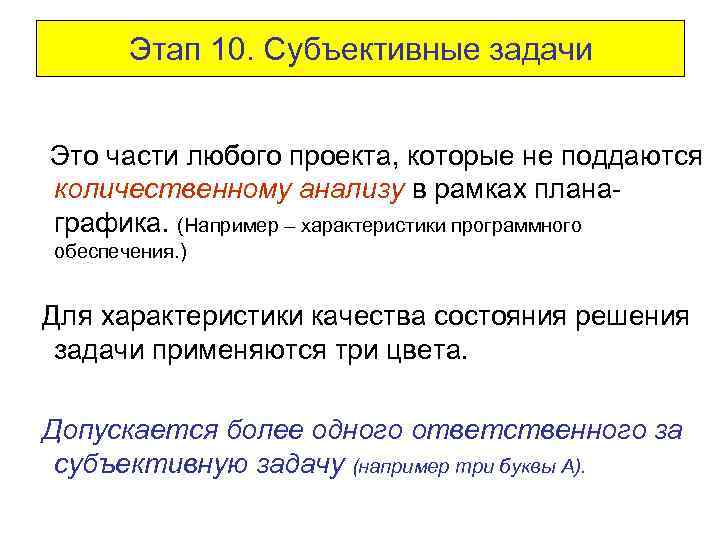 Этап 10. Субъективные задачи

Это части любого проекта, которые не поддаются количественному анализу в рамках плана-графика. (Например – характеристики программного обеспечения.)

Для характеристики качества состояния решения задачи применяются три цвета.

Допускается более одного ответственного за субъективную задачу (например три буквы А).